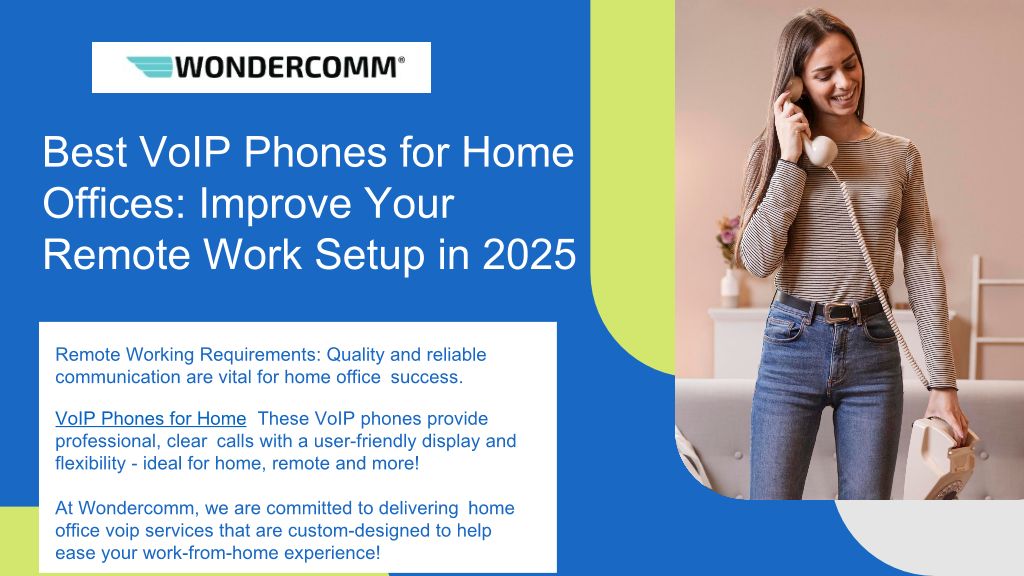 WONDERCOMM®

Best VoIP Phones for Home Offices: Improve Your Remote Work Setup in 2025

Remote Working Requirements: Quality and reliable communication are vital for home office success.

VoIP Phones for Home These VoIP phones provide professional, clear calls with a user-friendly display and flexibility - ideal for home, remote and more!

At Wondercomm, we are committed to delivering home office voip services that are custom-designed to help ease your work-from-home experience!